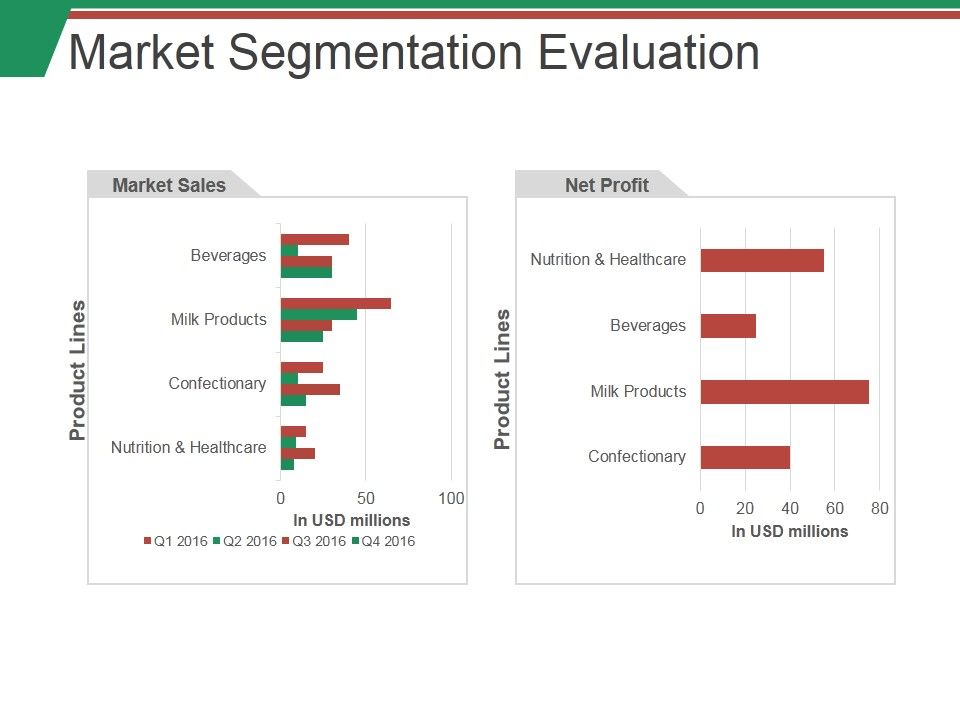 Market Segmentation Evaluation

Market Sales

Product Lines

Beverages

Milk Products

Confectionary

Nutrition & Healthcare

0

50

100

In USD millions

Q1 2016 Q2 2016 Q3 2016 Q4 2016

Net Profit

Product Lines

Nutrition & Healthcare

Beverages

Milk Products

Confectionary

0

20

40

60

80

In USD millions